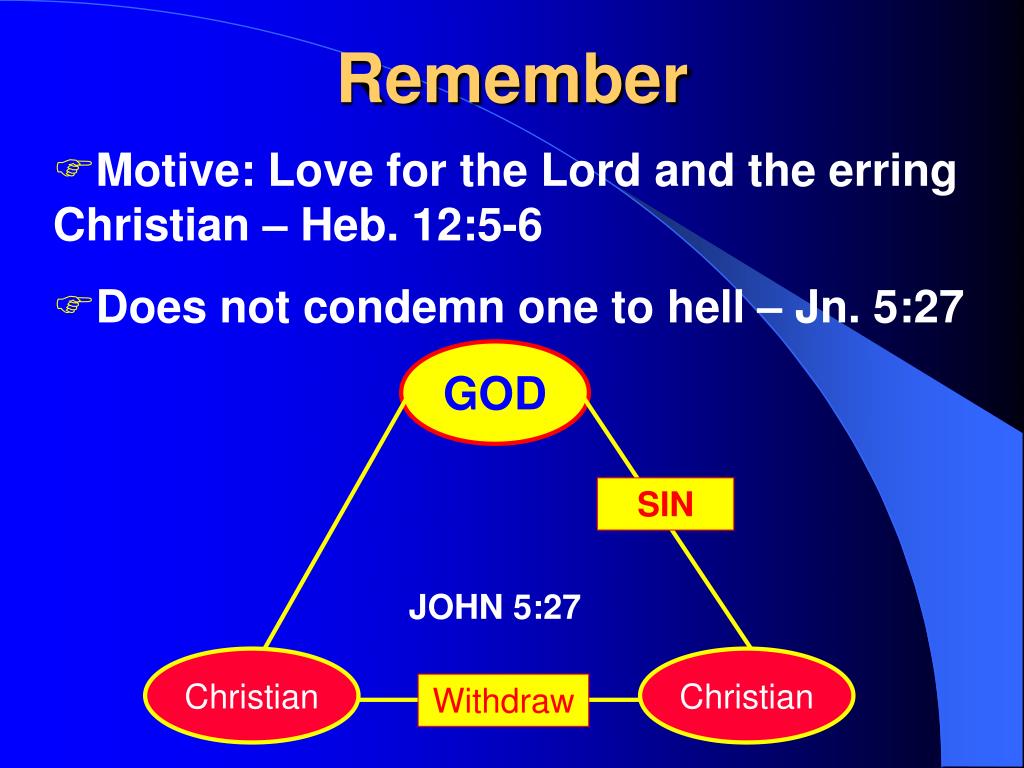 Remember

Motive: Love for the Lord and the erring Christian – Heb. 12:5-6

Does not condemn one to hell – Jn. 5:27

GOD

SIN

JOHN 5:27

Christian

Withdraw

Christian